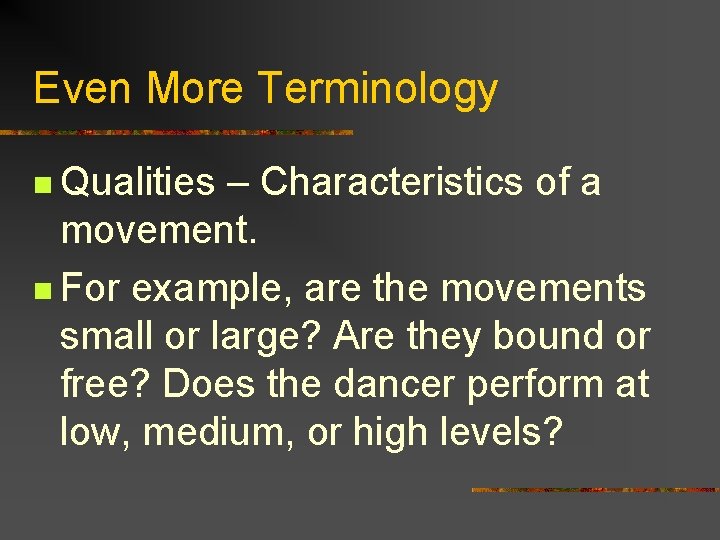 Even More Terminology

Qualities – Characteristics of a movement.

For example, are the movements small or large? Are they bound or free? Does the dancer perform at low, medium, or high levels?